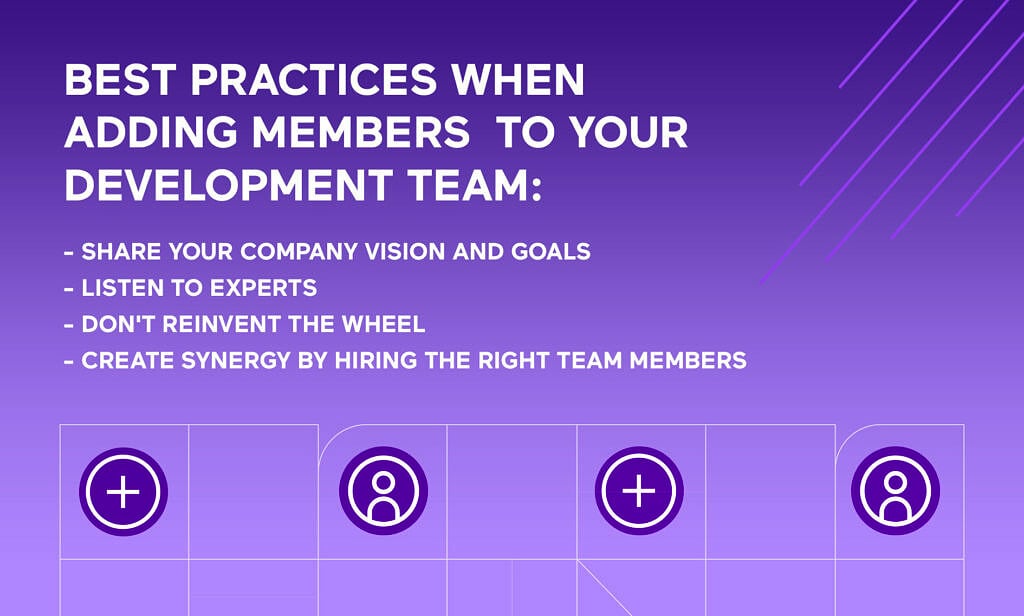 BEST PRACTICES WHEN ADDING MEMBERS TO YOUR DEVELOPMENT TEAM:

- SHARE YOUR COMPANY VISION AND GOALS
- LISTEN TO EXPERTS
- DON'T REINVENT THE WHEEL
- CREATE SYNERGY BY HIRING THE RIGHT TEAM MEMBERS